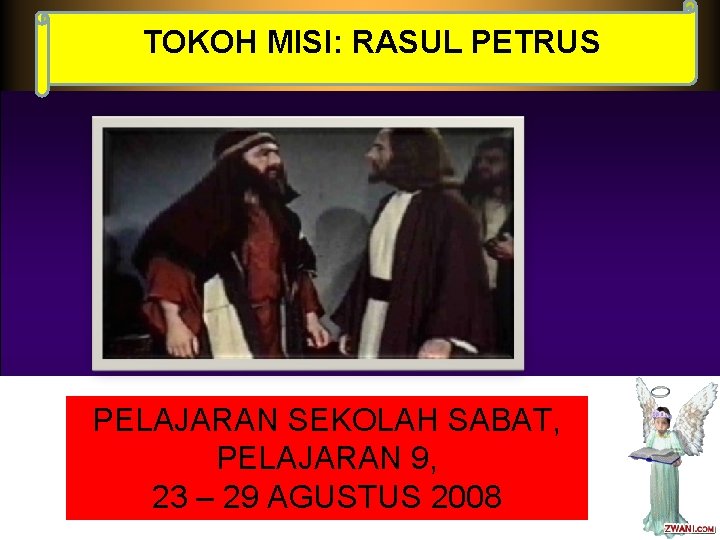 TOKOH MISI: RASUL PETRUS

PELAJARAN SEKOLAH SABAT,
PELAJARAN 9,
23 – 29 AGUSTUS 2008

ZWANI.COM